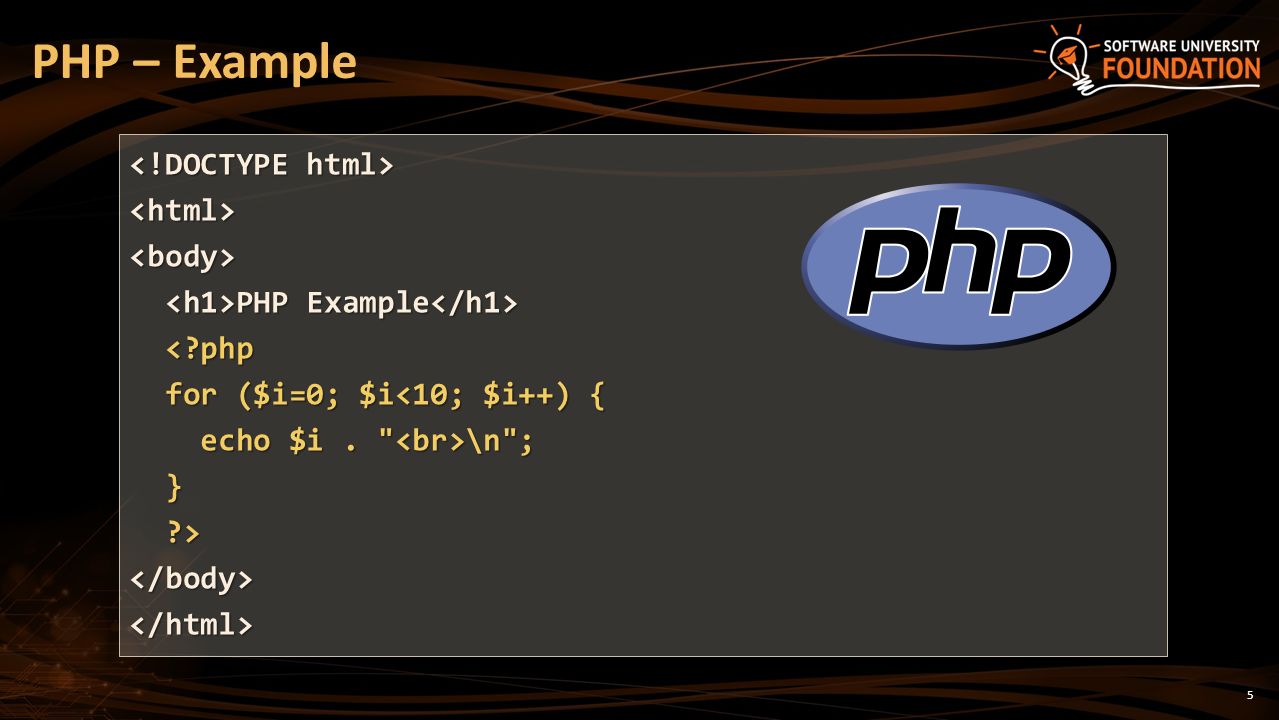 PHP – Example

SOFTWARE UNIVERSITY
FOUNDATION

<!DOCTYPE html>
<html>
<body>
  <h1>PHP Example</h1>
  <?php
  for ($i=0; $i<10; $i++) {
    echo $i . "<br>\n";
  }
  ?>
</body>
</html>

php

5